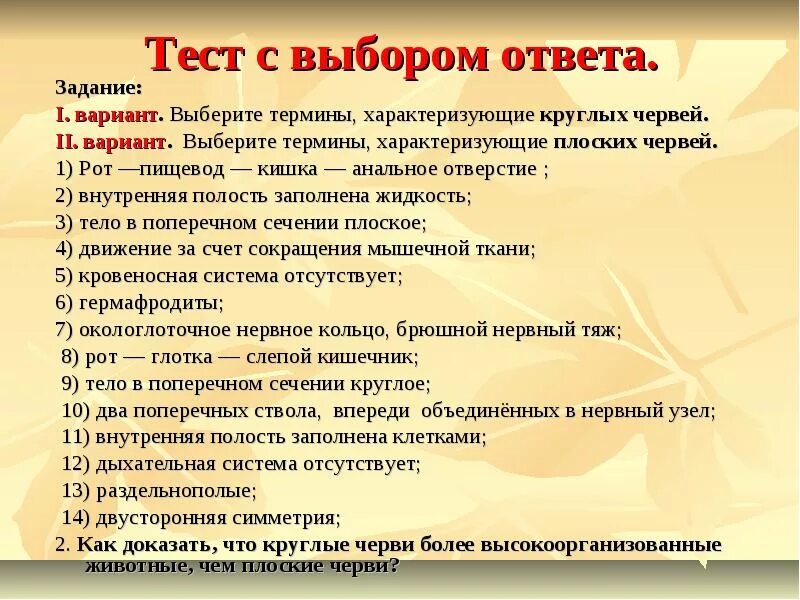 Тест с выбором ответа.

Задание:

I. вариант. Выберите термины, характеризующие круглых червей.

II. вариант. Выберите термины, характеризующие плоских червей.

1) Рот —пищевод — кишка — анальное отверстие ;

2) внутренняя полость заполнена жидкость;

3) тело в поперечном сечении плоское;

4) движение за счет сокращения мышечной ткани;

5) кровеносная система отсутствует;

6) гермафродиты;

7) окологлоточное нервное кольцо, брюшной нервный тяж;

8) рот — глотка — слепой кишечник;

9) тело в поперечном сечении круглое;

10) два поперечных ствола, впереди объединённых в нервный узел;

11) внутренняя полость заполнена клетками;

12) дыхательная система отсутствует;

13) раздельнополые;

14) двусторонняя симметрия;

2. Как доказать, что круглые черви более высокоорганизованные животные, чем плоские черви?